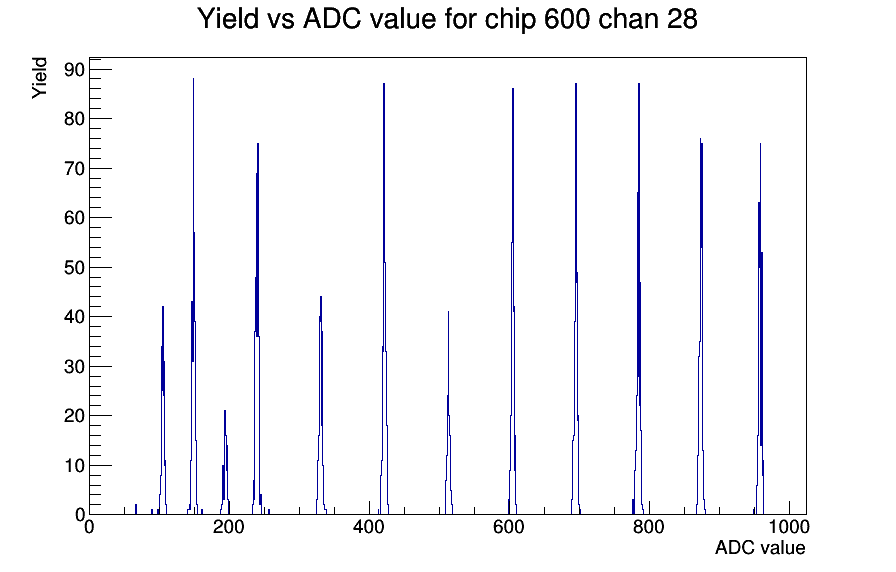 Yield vs ADC value for chip 600 chan 28

Yield

90
80
70
60
50
40
30
20
10
0

0
200
400
600
800
1000

ADC value